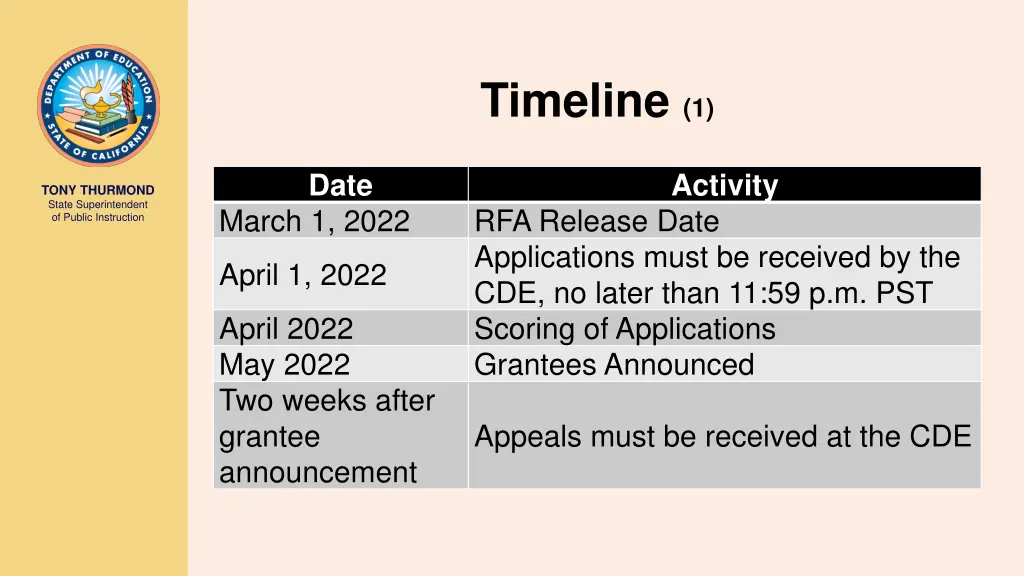 DEPARTMENT OF EDUCATION STATE OF CALIFORNIA

TONY THURMOND
State Superintendent of Public Instruction

Timeline (1)

| Date | Activity |
|---|---|
| March 1, 2022 | RFA Release Date |
| April 1, 2022 | Applications must be received by the CDE, no later than 11:59 p.m. PST |
| April 2022 | Scoring of Applications |
| May 2022 | Grantees Announced |
| Two weeks after grantee announcement | Appeals must be received at the CDE |